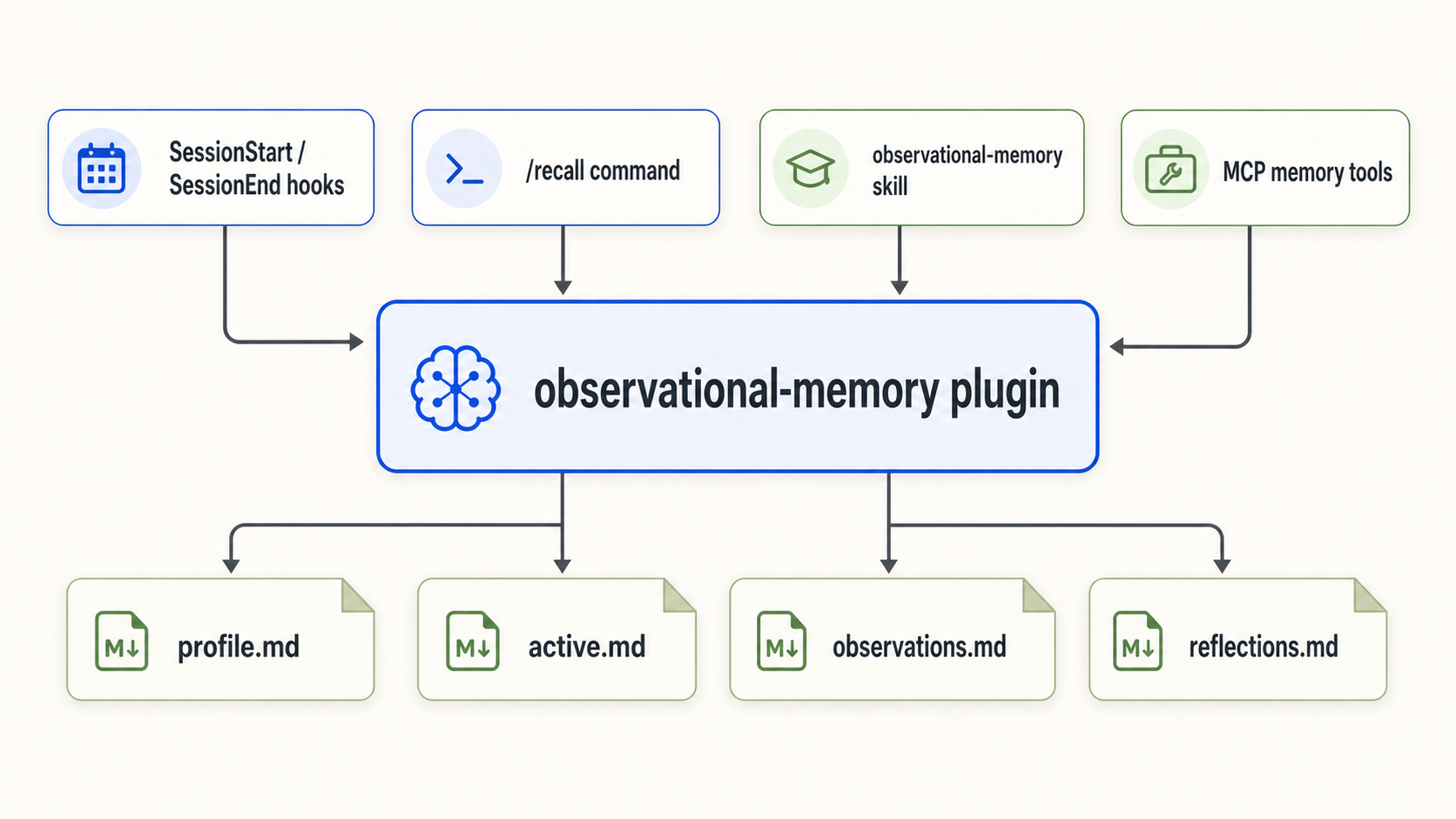 SessionStart / SessionEnd hooks

/recall command

observational-memory skill

MCP memory tools

observational-memory plugin

M↓ profile.md

M↓ active.md

M↓ observations.md

M↓ reflections.md